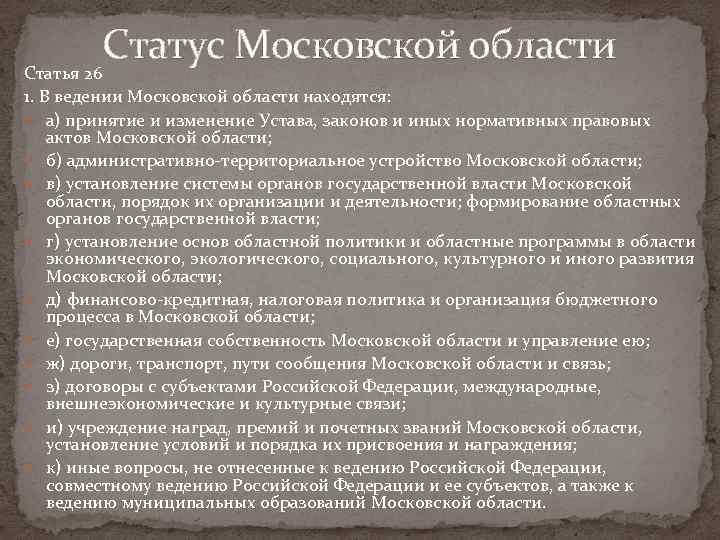 Статус Московской области

Статья 26

1. В ведении Московской области находятся:

а) принятие и изменение Устава, законов и иных нормативных правовых актов Московской области;

б) административно-территориальное устройство Московской области;

в) установление системы органов государственной власти Московской области, порядок их организации и деятельности; формирование областных органов государственной власти;

г) установление основ областной политики и областные программы в области экономического, экологического, социального, культурного и иного развития Московской области;

д) финансово-кредитная, налоговая политика и организация бюджетного процесса в Московской области;

е) государственная собственность Московской области и управление ею;

ж) дороги, транспорт, пути сообщения Московской области и связь;

з) договоры с субъектами Российской Федерации, международные, внешнеэкономические и культурные связи;

и) учреждение наград, премий и почетных званий Московской области, установление условий и порядка их присвоения и награждения;

к) иные вопросы, не отнесенные к ведению Российской Федерации, совместному ведению Российской Федерации и ее субъектов, а также к ведению муниципальных образований Московской области.